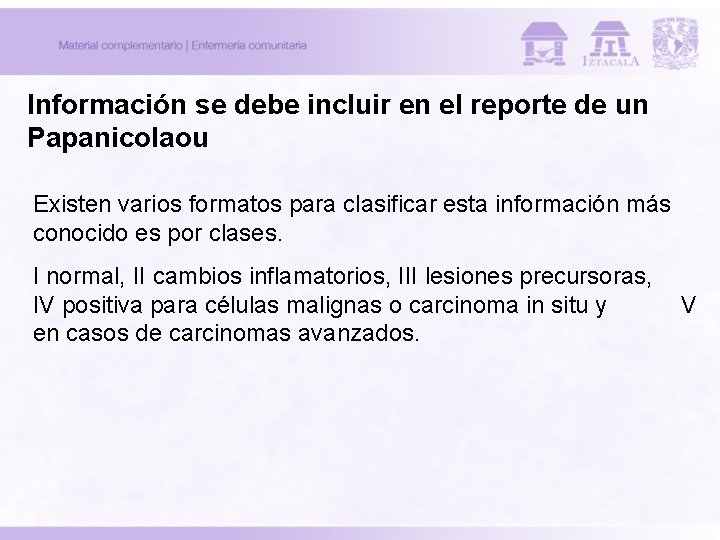 Material complementario | Enfermería comunitaria

IZTACALA

Información se debe incluir en el reporte de un Papanicolaou

Existen varios formatos para clasificar esta información más conocido es por clases.

I normal, II cambios inflamatorios, III lesiones precursoras, IV positiva para células malignas o carcinoma in situ y V en casos de carcinomas avanzados.